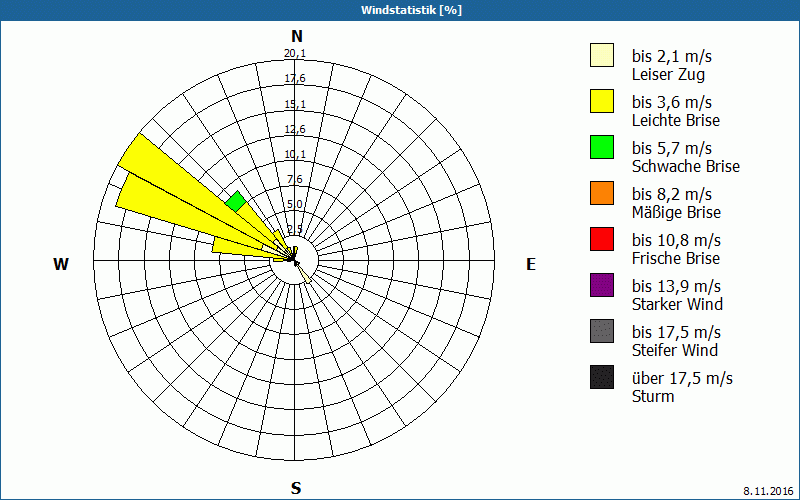 Windstatistik [%]

N
20,1
17,6
15,1
12,6
10,1
7,6
5,0
2,5
W
E
S

bis 2,1 m/s
Leiser Zug
bis 3,6 m/s
Leichte Brise
bis 5,7 m/s
Schwache Brise
bis 8,2 m/s
Mäßige Brise
bis 10,8 m/s
Frische Brise
bis 13,9 m/s
Starker Wind
bis 17,5 m/s
Steifer Wind
über 17,5 m/s
Sturm

8.11.2016